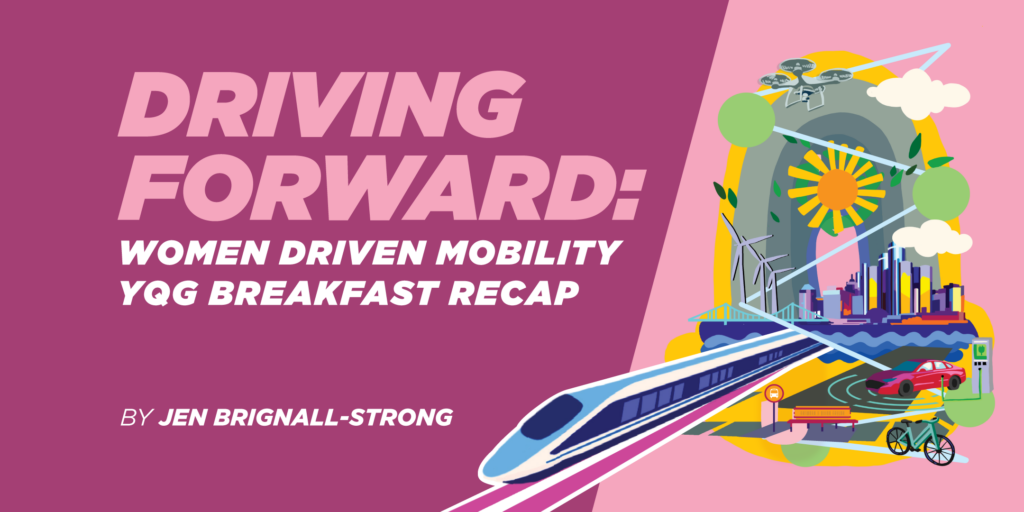 DRIVING FORWARD:
WOMEN DRIVEN MOBILITY YQG BREAKFAST RECAP

BY JEN BRIGNALL-STRONG